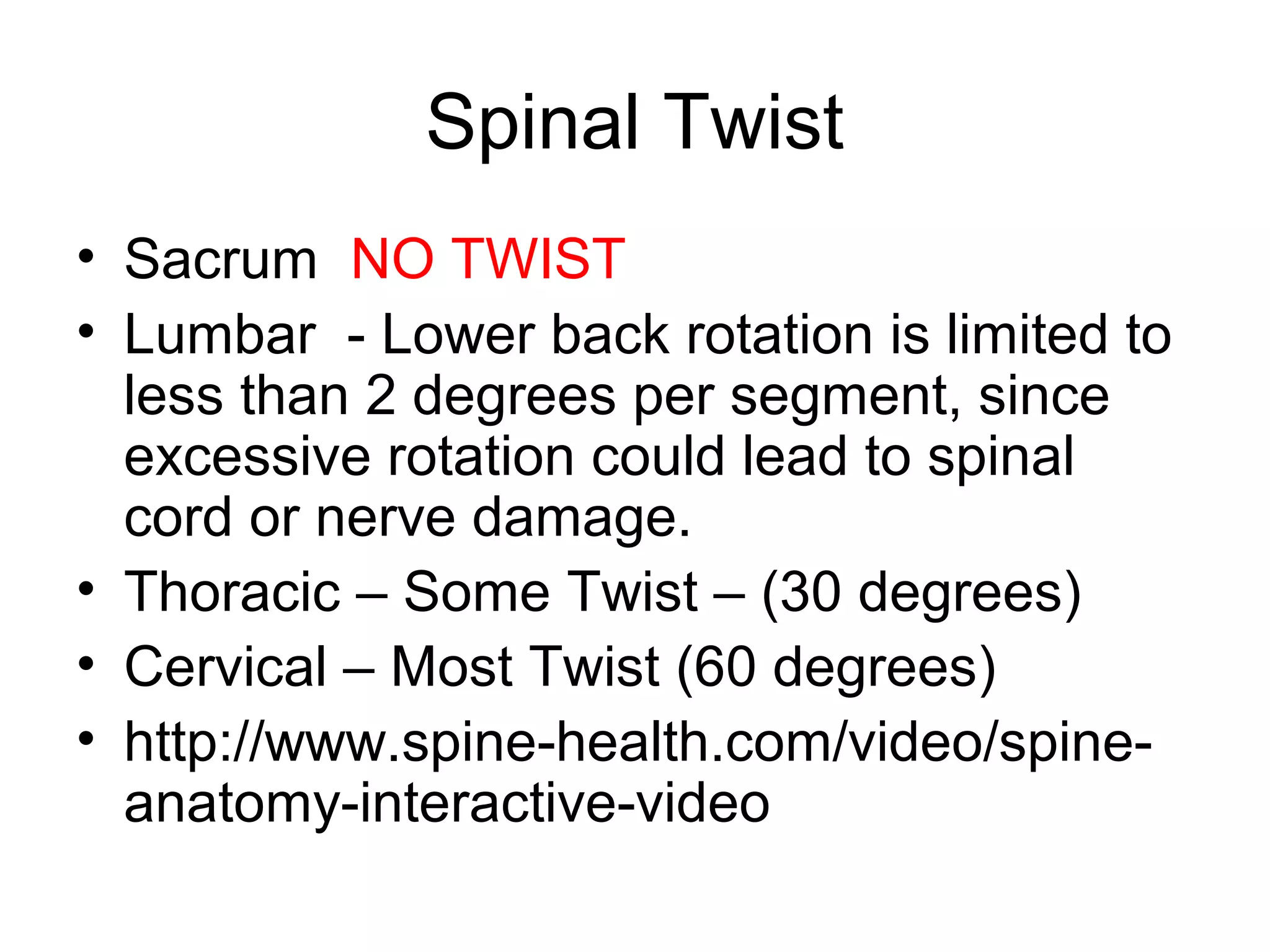 Spinal Twist

• Sacrum NO TWIST
• Lumbar - Lower back rotation is limited to less than 2 degrees per segment, since excessive rotation could lead to spinal cord or nerve damage.
• Thoracic – Some Twist – (30 degrees)
• Cervical – Most Twist (60 degrees)
• http://www.spine-health.com/video/spine-anatomy-interactive-video